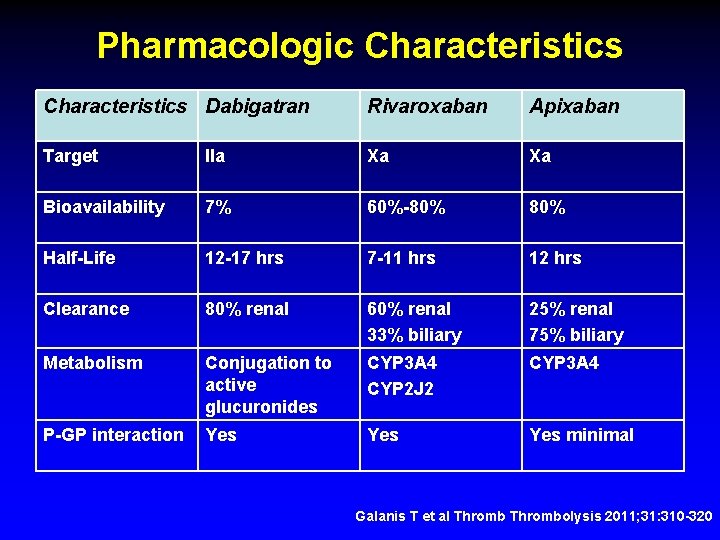 Pharmacologic Characteristics

| Characteristics | Dabigatran | Rivaroxaban | Apixaban |
|---|---|---|---|
| Target | IIa | Xa | Xa |
| Bioavailability | 7% | 60%-80% | 80% |
| Half-Life | 12-17 hrs | 7-11 hrs | 12 hrs |
| Clearance | 80% renal | 60% renal 33% biliary | 25% renal 75% biliary |
| Metabolism | Conjugation to active glucuronides | CYP3A4 CYP2J2 | CYP3A4 |
| P-GP interaction | Yes | Yes | Yes minimal |

Galanis T et al Thromb Thrombolysis 2011;31:310-320